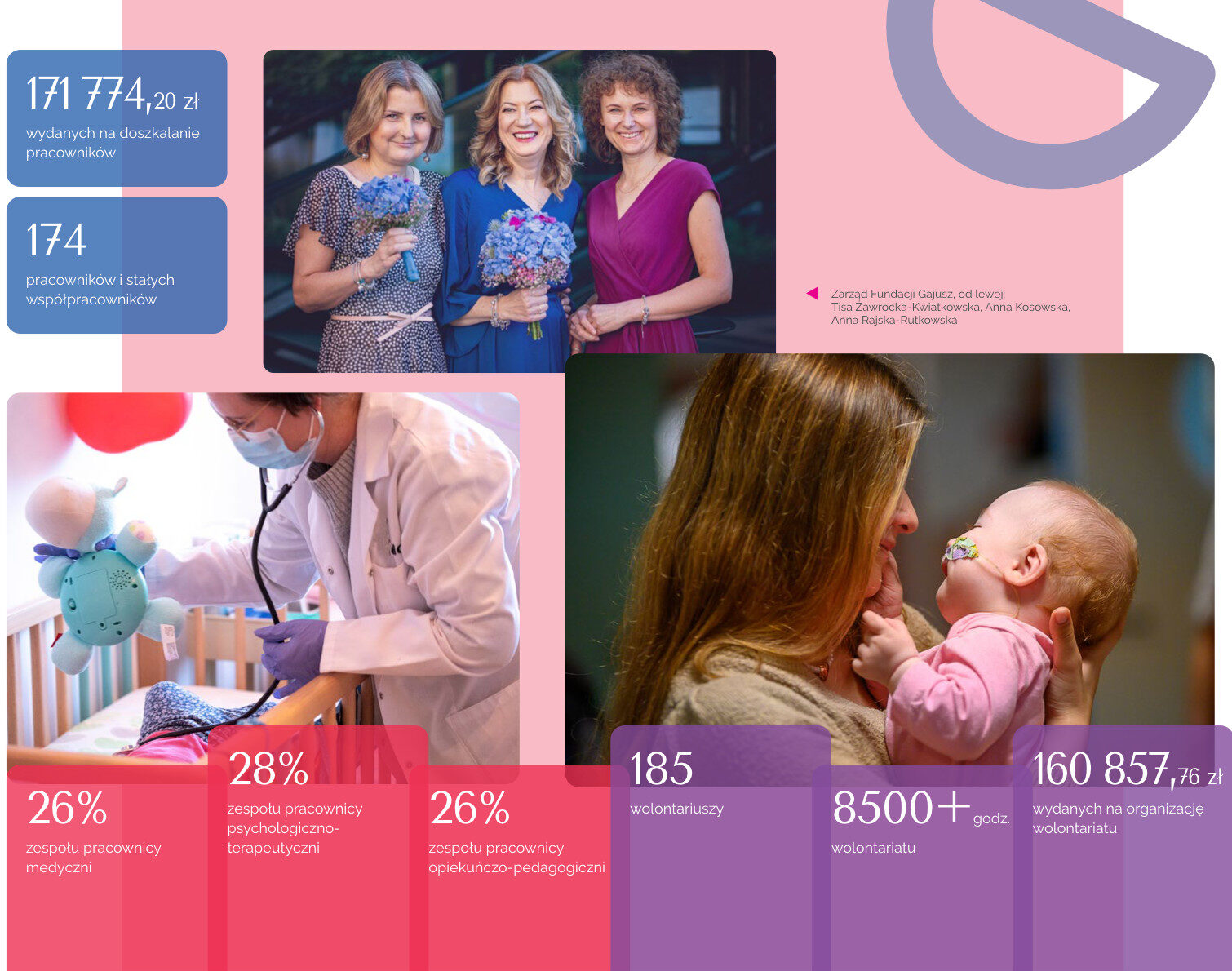 171 774,20 zł
wydanych na doszkalanie pracowników

174
pracowników i stałych współpracowników

Zarząd Fundacji Gajusz, od lewej: Tisa Zawrocka-Kwiatkowska, Anna Kosowska, Anna Rajska-Rutkowska

26%
zespołu pracownicy medyczni

28%
zespołu pracownicy psychologiczno-terapeutyczni

26%
zespołu pracownicy opiekuńczo-pedagogiczni

185
wolontariuszy

8500+ godz.
wolontariatu

160 857,76 zł
wydanych na organizację wolontariatu